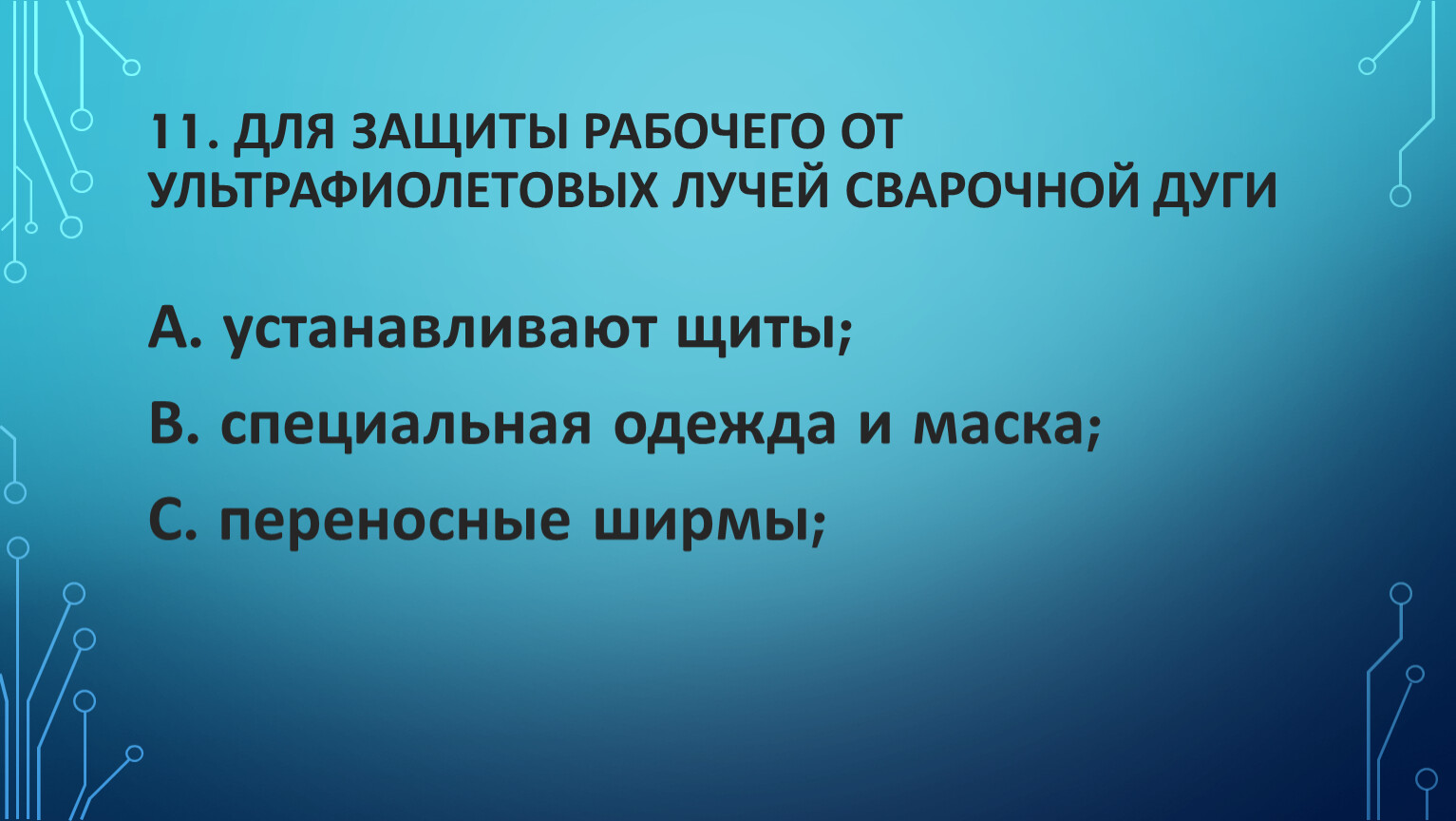 11. ДЛЯ ЗАЩИТЫ РАБОЧЕГО ОТ УЛЬТРАФИОЛЕТОВЫХ ЛУЧЕЙ СВАРОЧНОЙ ДУГИ

А. устанавливают щиты;

В. специальная одежда и маска;

С. переносные ширмы;